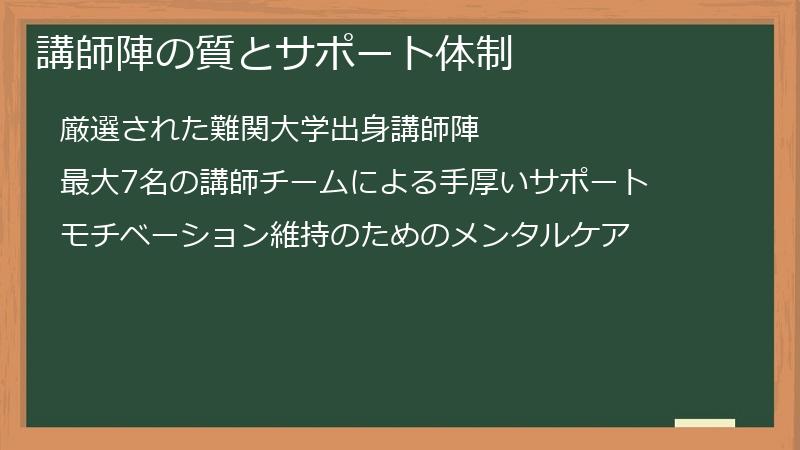 講師陣の質とサポート体制

厳選された難関大学出身講師陣

最大7名の講師チームによる手厚いサポート

モチベーション維持のためのメンタルケア